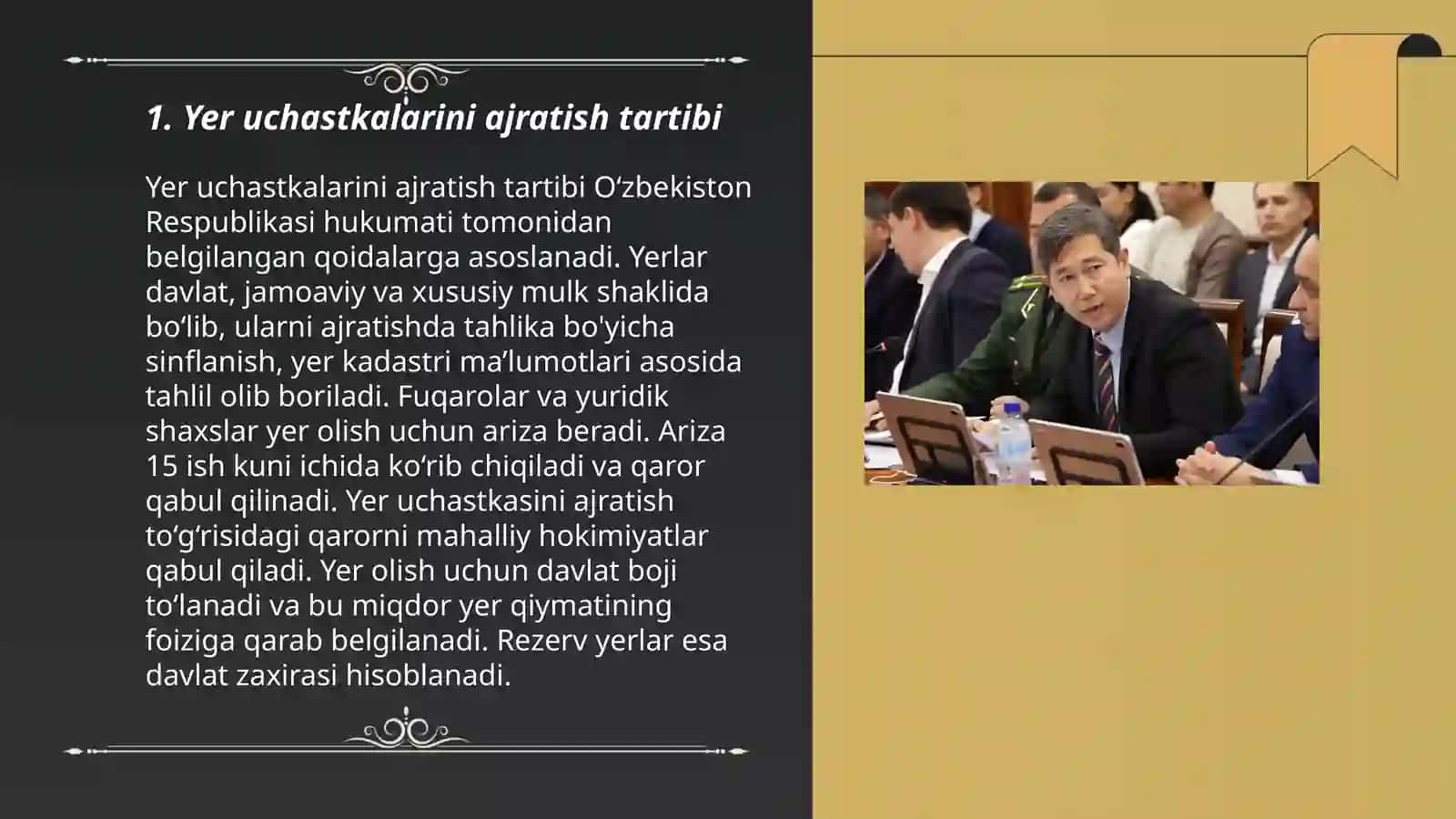 1. Yer uchastkalarini ajratish tartibi

Yer uchastkalarini ajratish tartibi O‘zbekiston Respublikasi hukumati tomonidan belgilangan qoidalarga asoslanadi. Yerlar davlat, jamoaviy va xususiy mulk shaklida bo‘lib, ularni ajratishda tahlika bo'yicha sinflanish, yer kadastri ma’lumotlari asosida tahlil olib boriladi. Fuqarolar va yuridik shaxslar yer olish uchun ariza beradi. Ariza 15 ish kuni ichida ko‘rib chiqiladi va qaror qabul qilinadi. Yer uchastkasini ajratish to‘g‘risidagi qarorni mahalliy hokimiyatlar qabul qiladi. Yer olish uchun davlat boji to‘lanadi va bu miqdor yer qiymatining foiziga qarab belgilanadi. Rezerv yerlar esa davlat zaxirasi hisoblanadi.